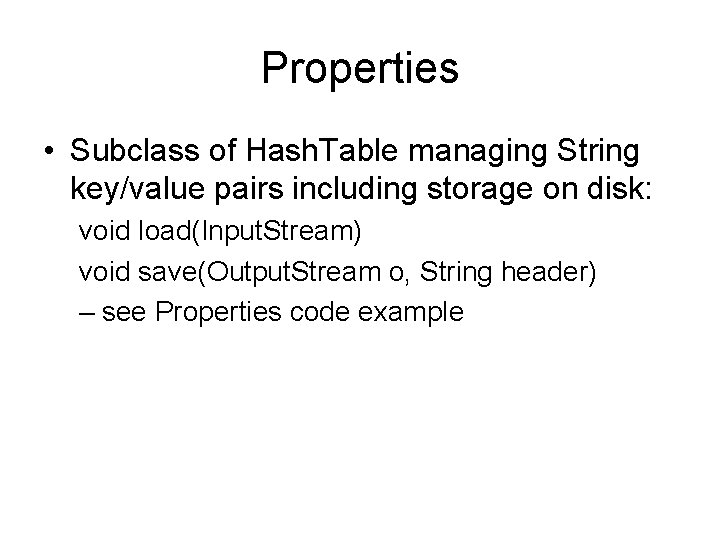 Properties

• Subclass of HashTable managing String key/value pairs including storage on disk:

void load(InputStream)

void save(OutputStream o, String header)

– see Properties code example